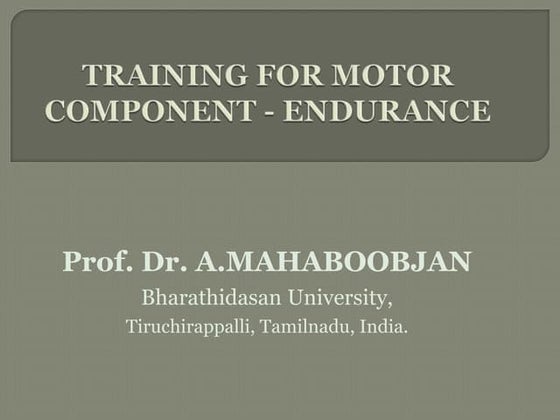 TRAINING FOR MOTOR COMPONENT - ENDURANCE

Prof. Dr. A.MAHABOOBJAN

Bharathidasan University,

Tiruchirappalli, Tamilnadu, India.